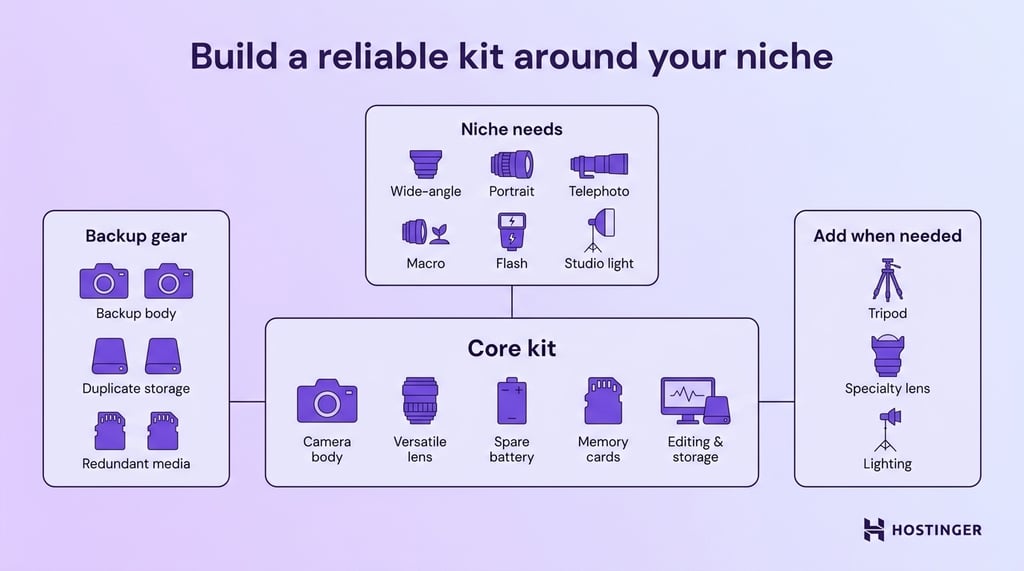 Build a reliable kit around your niche

Niche needs
Wide-angle
Portrait
Telephoto
Macro
Flash
Studio light

Backup gear
Backup body
Duplicate storage
Redundant media

Core kit
Camera body
Versatile lens
Spare battery
Memory cards
Editing & storage

Add when needed
Tripod
Specialty lens
Lighting

HOSTINGER